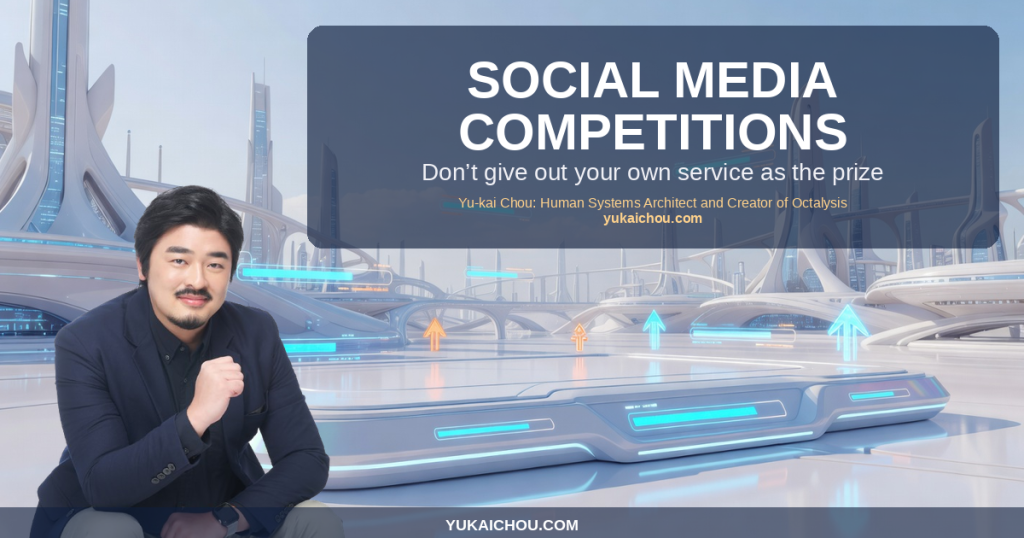 SOCIAL MEDIA COMPETITIONS

Don't give out your own service as the prize

Yu-kai Chou: Human Systems Architect and Creator of Octalysis
yukaichou.com

YUKAICHOU.COM